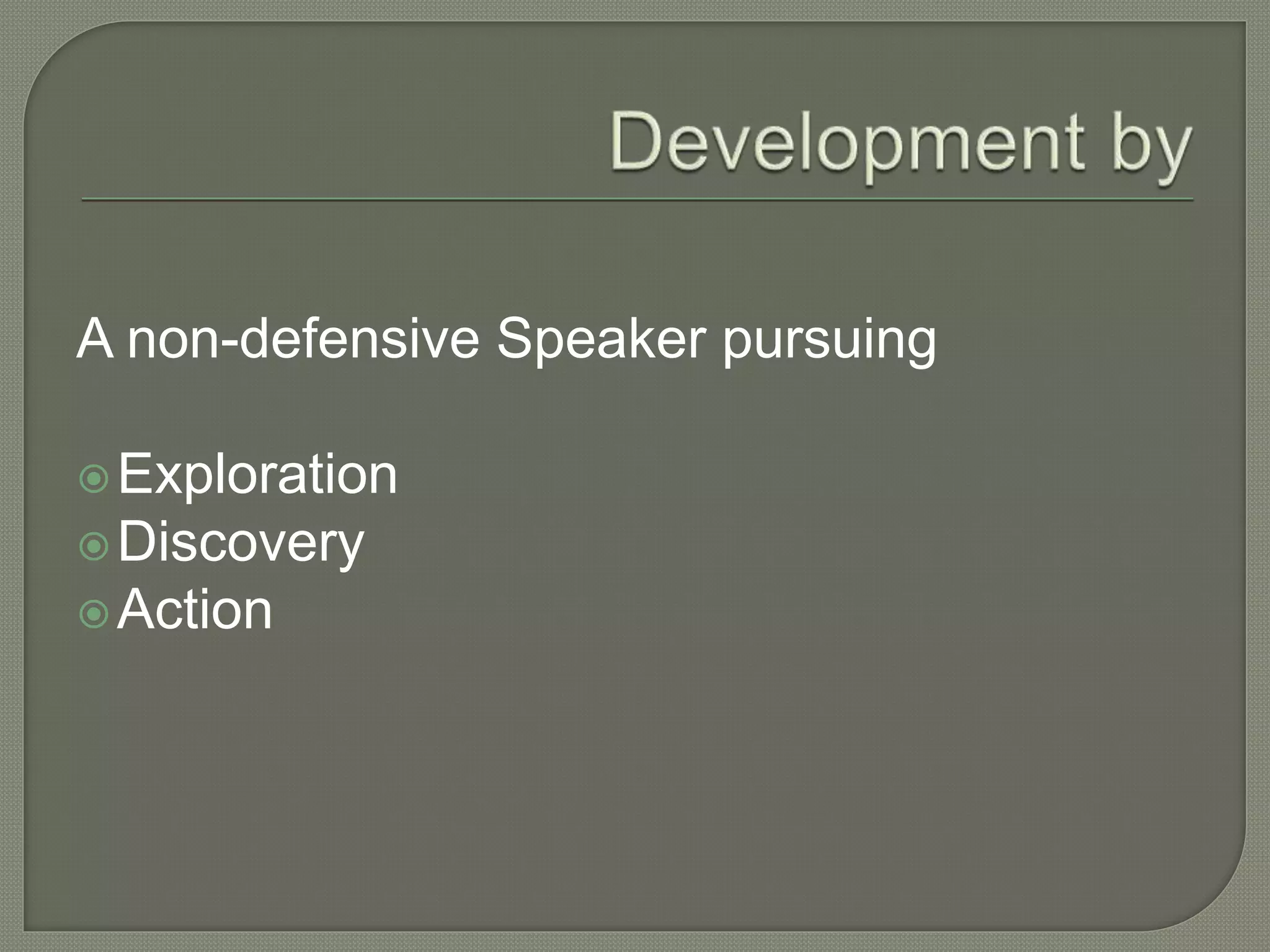 Development by

A non-defensive Speaker pursuing

Exploration
Discovery
Action